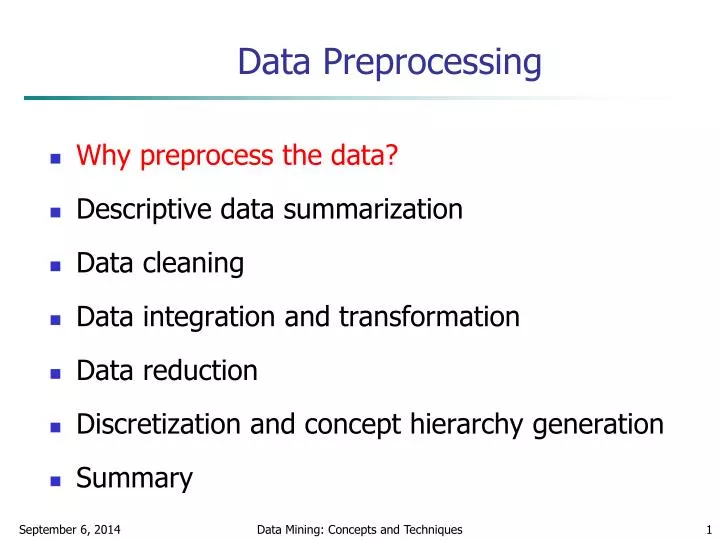 Data Preprocessing

- Why preprocess the data?
- Descriptive data summarization
- Data cleaning
- Data integration and transformation
- Data reduction
- Discretization and concept hierarchy generation
- Summary

September 6, 2014

Data Mining: Concepts and Techniques

1